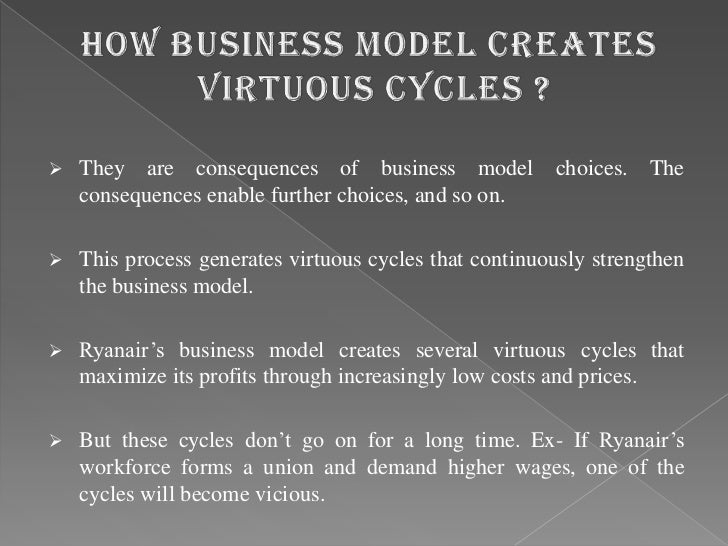 HOW BUSINESS MODEL CREATES VIRTUOUS CYCLES ?

➢ They are consequences of business model choices. The consequences enable further choices, and so on.

➢ This process generates virtuous cycles that continuously strengthen the business model.

➢ Ryanair's business model creates several virtuous cycles that maximize its profits through increasingly low costs and prices.

➢ But these cycles don't go on for a long time. Ex- If Ryanair's workforce forms a union and demand higher wages, one of the cycles will become vicious.